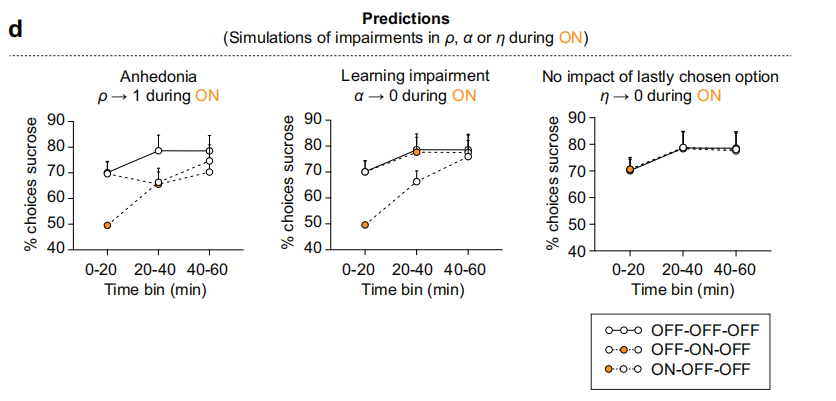 d

Predictions
(Simulations of impairments in $\rho$, $\alpha$ or $\eta$ during ON)

Anhedonia
$\rho \rightarrow 1$ during ON

% choices sucrose
90
80
70
60
50
40
0-20 20-40 40-60
Time bin (min)

Learning impairment
$\alpha \rightarrow 0$ during ON

% choices sucrose
90
80
70
60
50
40
0-20 20-40 40-60
Time bin (min)

No impact of lastly chosen option
$\eta \rightarrow 0$ during ON

% choices sucrose
90
80
70
60
50
40
0-20 20-40 40-60
Time bin (min)

OFF-OFF-OFF
OFF-ON-OFF
ON-OFF-OFF